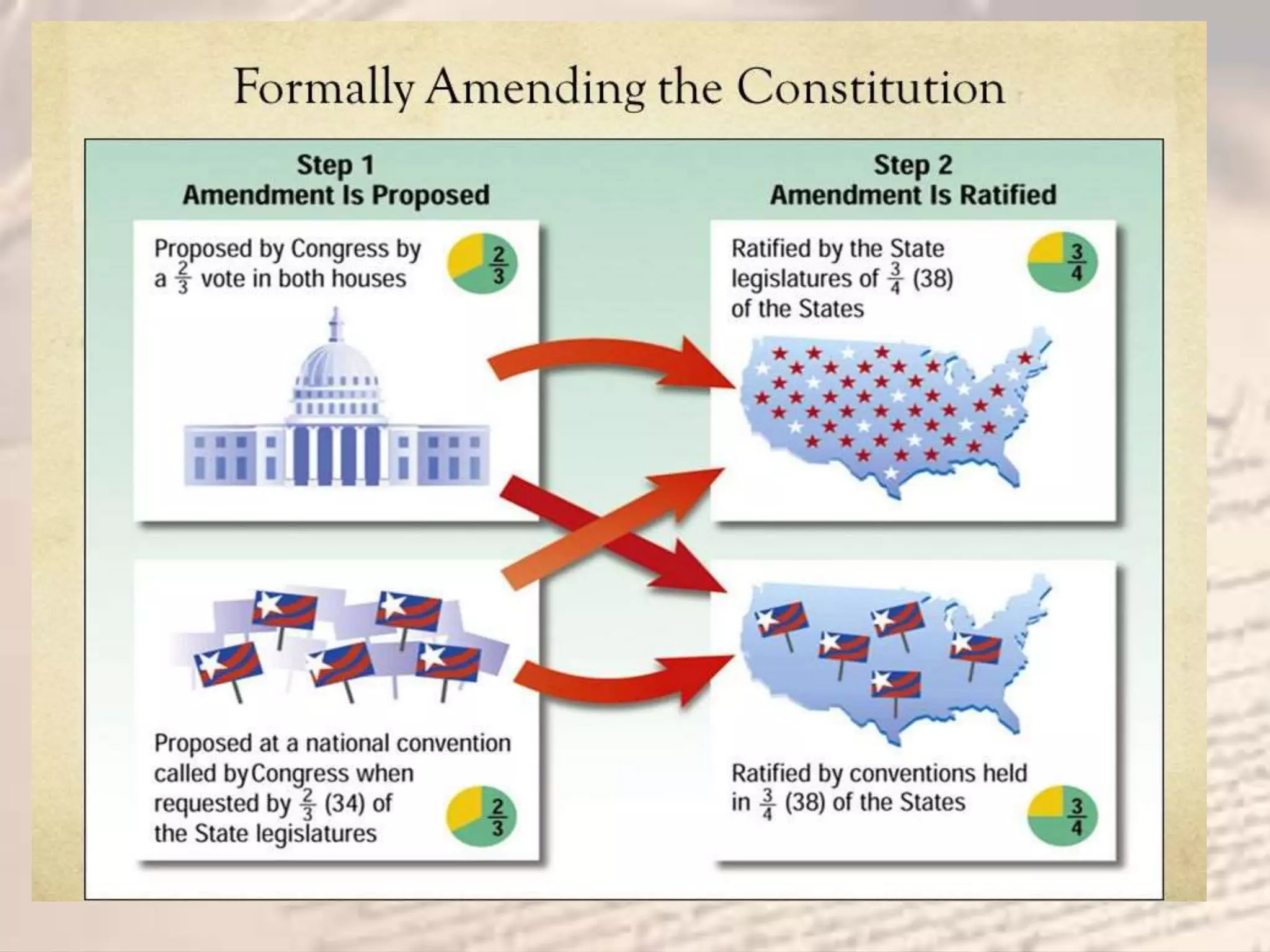 Formally Amending the Constitution

Step 1
Amendment Is Proposed

Proposed by Congress by a $\frac{2}{3}$ vote in both houses

$\frac{2}{3}$

Proposed at a national convention called by Congress when requested by $\frac{2}{3}$ (34) of the State legislatures

$\frac{2}{3}$

Step 2
Amendment Is Ratified

Ratified by the State legislatures of $\frac{3}{4}$ (38) of the States

$\frac{3}{4}$

Ratified by conventions held in $\frac{3}{4}$ (38) of the States

$\frac{3}{4}$